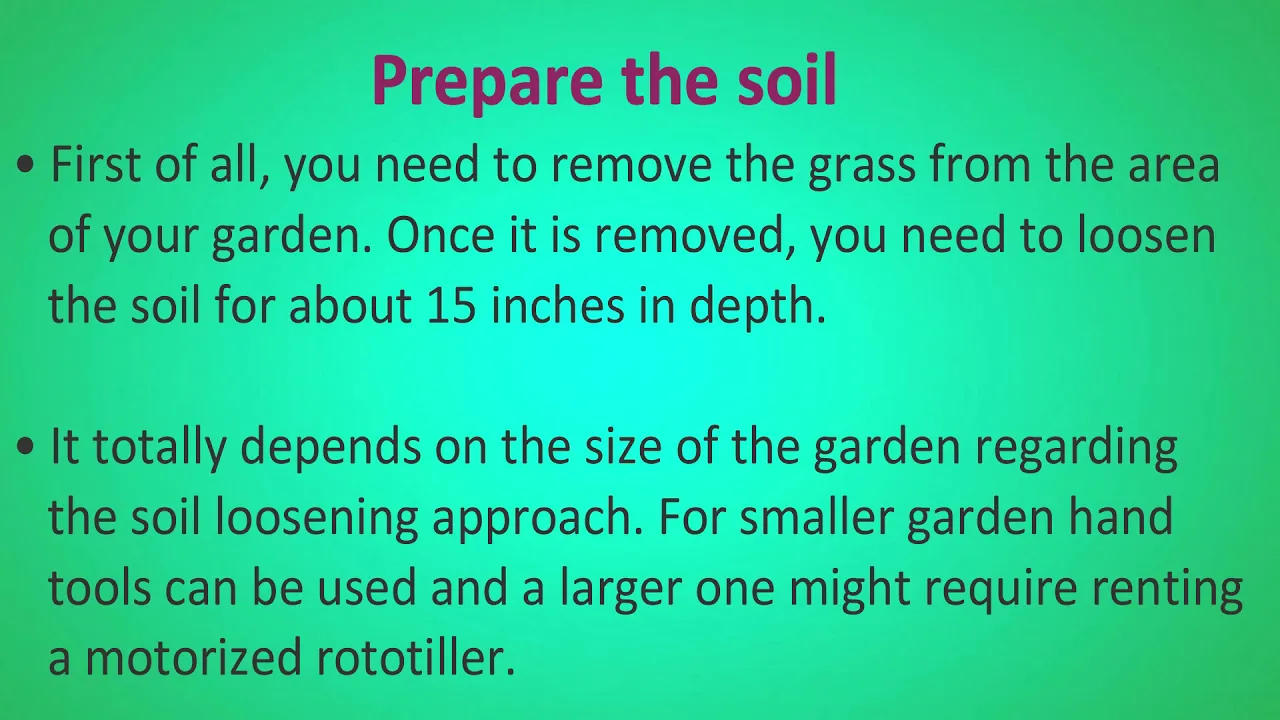 Prepare the soil

• First of all, you need to remove the grass from the area of your garden. Once it is removed, you need to loosen the soil for about 15 inches in depth.

• It totally depends on the size of the garden regarding the soil loosening approach. For smaller garden hand tools can be used and a larger one might require renting a motorized rototiller.